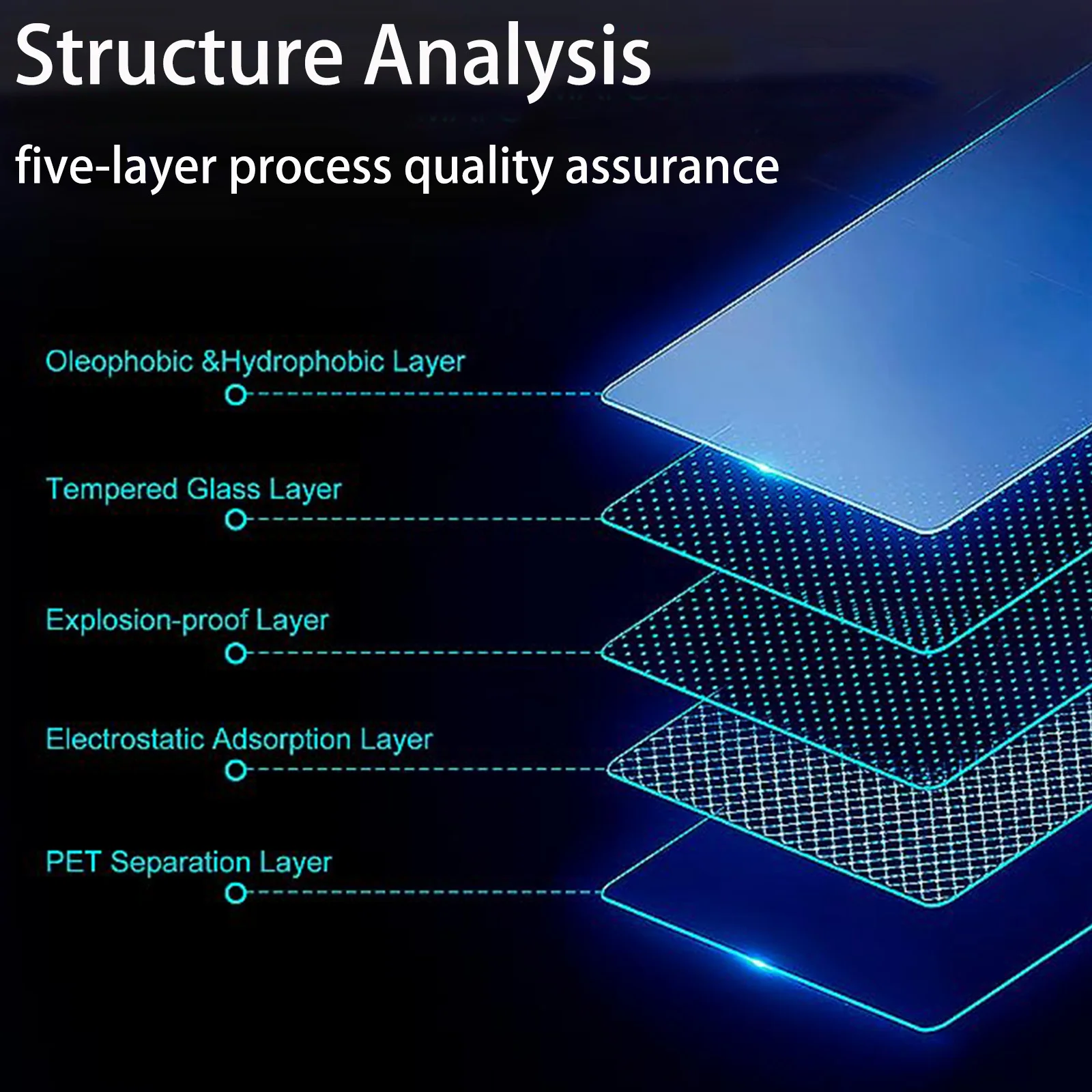 Structure Analysis

five-layer process quality assurance

Oleophobic &Hydrophobic Layer

Tempered Glass Layer

Explosion-proof Layer

Electrostatic Adsorption Layer

PET Separation Layer